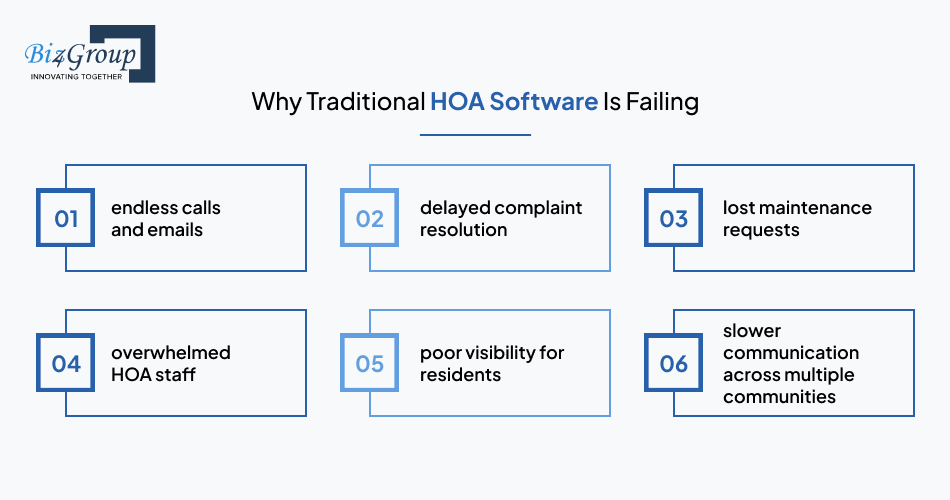 Biz4Group
INNOVATING TOGETHER

Why Traditional HOA Software Is Failing

01 endless calls and emails

02 delayed complaint resolution

03 lost maintenance requests

04 overwhelmed HOA staff

05 poor visibility for residents

06 slower communication across multiple communities